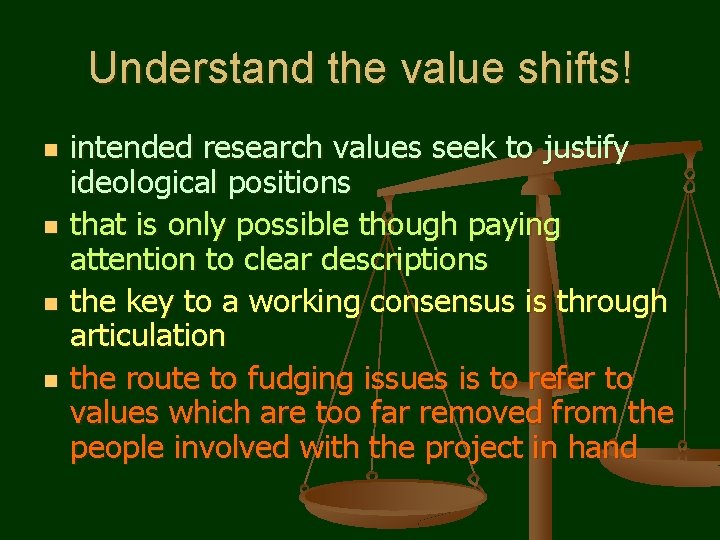 Understand the value shifts!

- intended research values seek to justify ideological positions
- that is only possible though paying attention to clear descriptions
- the key to a working consensus is through articulation
- the route to fudging issues is to refer to values which are too far removed from the people involved with the project in hand